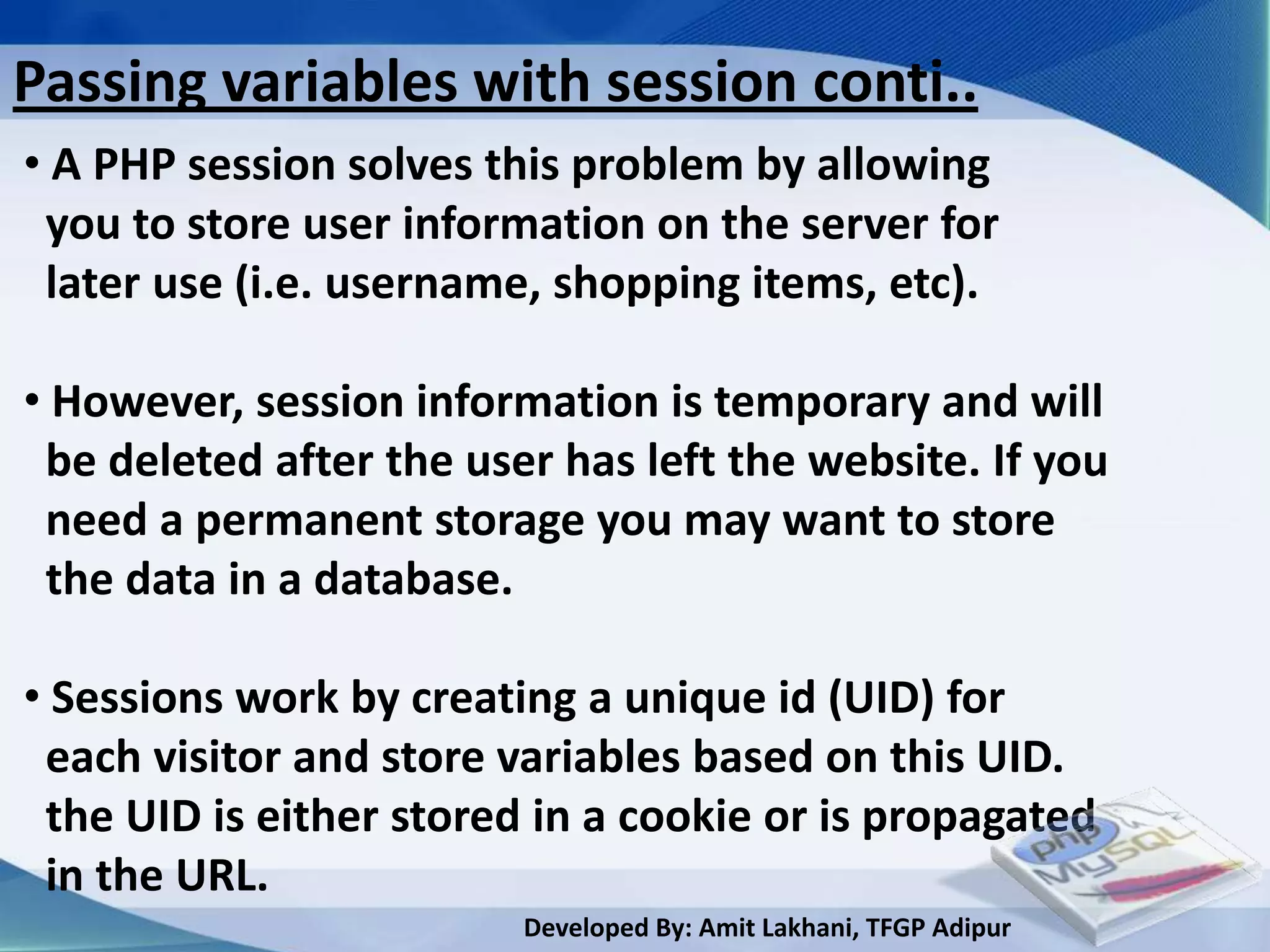 Passing variables with session conti..

• A PHP session solves this problem by allowing you to store user information on the server for later use (i.e. username, shopping items, etc).

• However, session information is temporary and will be deleted after the user has left the website. If you need a permanent storage you may want to store the data in a database.

• Sessions work by creating a unique id (UID) for each visitor and store variables based on this UID. the UID is either stored in a cookie or is propagated in the URL.

php MySQL

Developed By: Amit Lakhani, TFGP Adipur